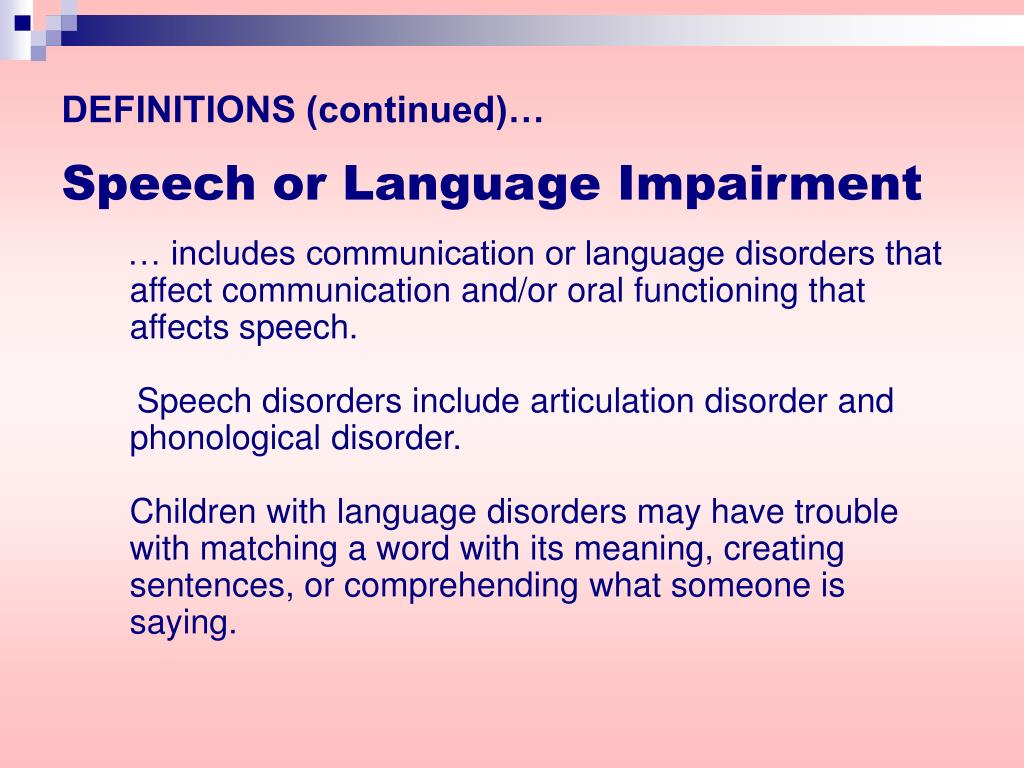 DEFINITIONS (continued)…

Speech or Language Impairment

… includes communication or language disorders that affect communication and/or oral functioning that affects speech.

Speech disorders include articulation disorder and phonological disorder.

Children with language disorders may have trouble with matching a word with its meaning, creating sentences, or comprehending what someone is saying.